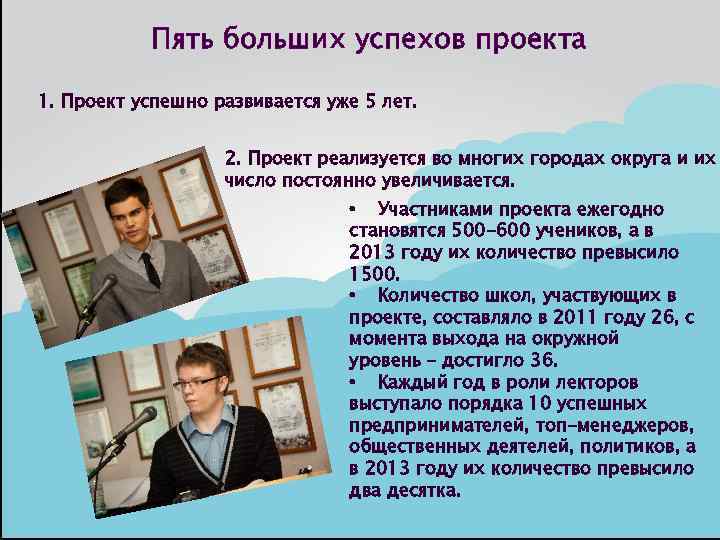 Пять больших успехов проекта

1. Проект успешно развивается уже 5 лет.

2. Проект реализуется во многих городах округа и их число постоянно увеличивается.

• Участниками проекта ежегодно становятся 500-600 учеников, а в 2013 году их количество превысило 1500.
• Количество школ, участвующих в проекте, составляло в 2011 году 26, с момента выхода на окружной уровень - достигло 36.
• Каждый год в роли лекторов выступало порядка 10 успешных предпринимателей, топ-менеджеров, общественных деятелей, политиков, а в 2013 году их количество превысило два десятка.